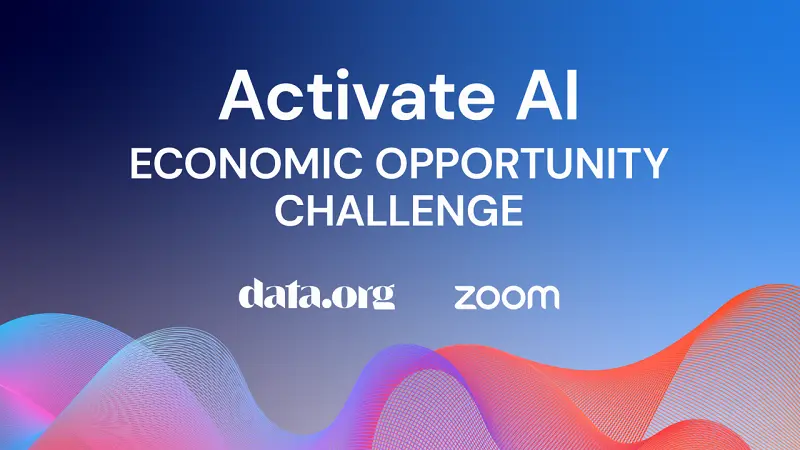 Activate AI
ECONOMIC OPPORTUNITY CHALLENGE

data.org zoom